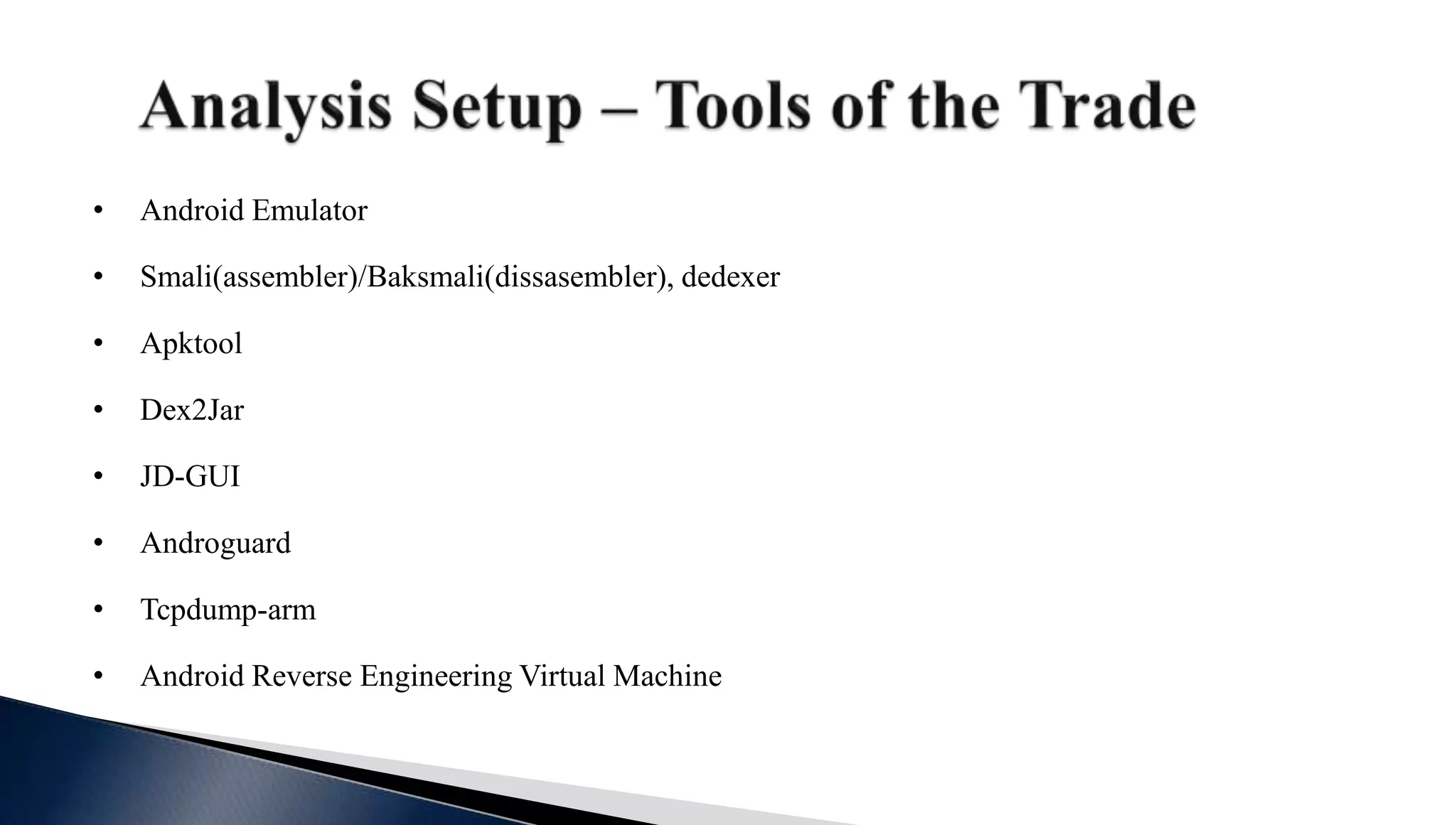 Analysis Setup – Tools of the Trade

• Android Emulator
• Smali(assembler)/Baksmali(dissasembler), dedexer
• Apktool
• Dex2Jar
• JD-GUI
• Androguard
• Tcpdump-arm
• Android Reverse Engineering Virtual Machine